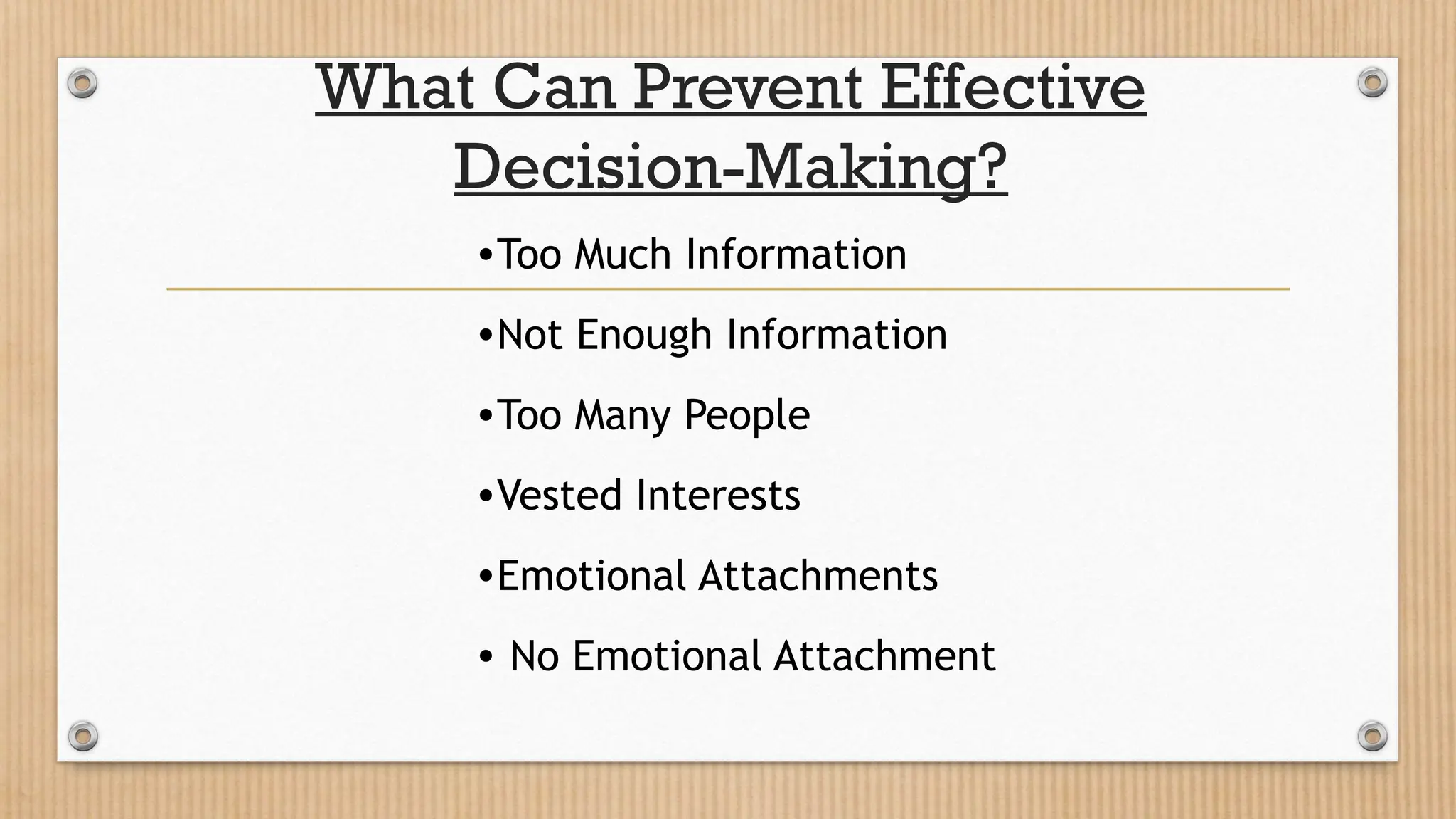 What Can Prevent Effective Decision-Making?

•Too Much Information

•Not Enough Information

•Too Many People

•Vested Interests

•Emotional Attachments

• No Emotional Attachment